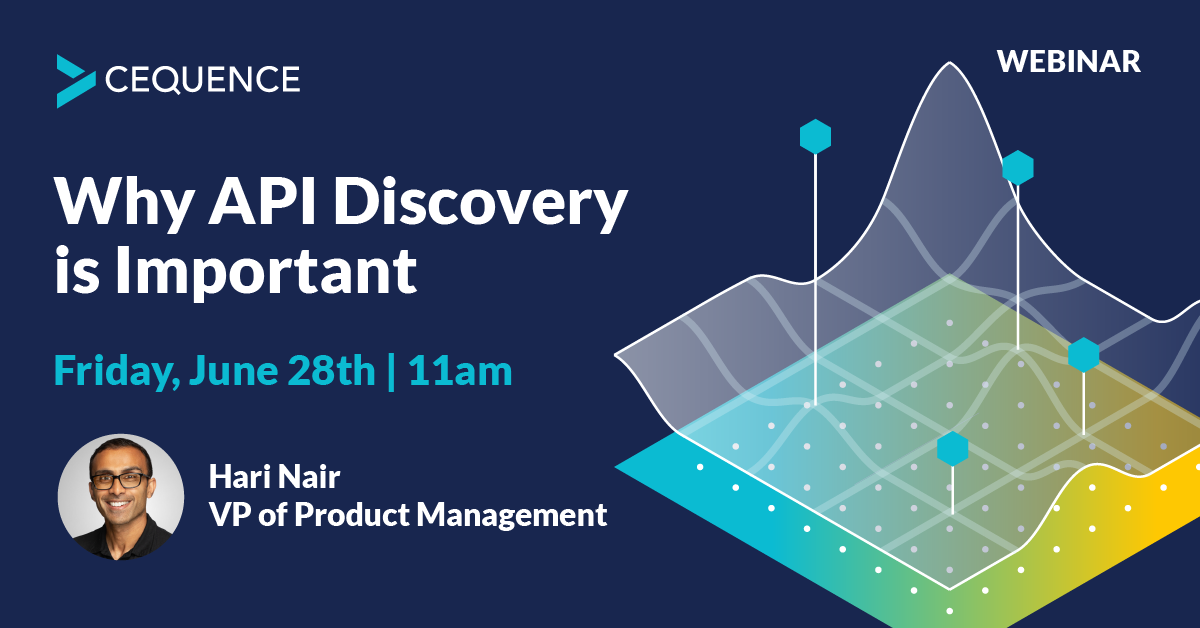 CEQUENCE

WEBINAR

Why API Discovery is Important

Friday, June 28th | 11am

Hari Nair
VP of Product Management